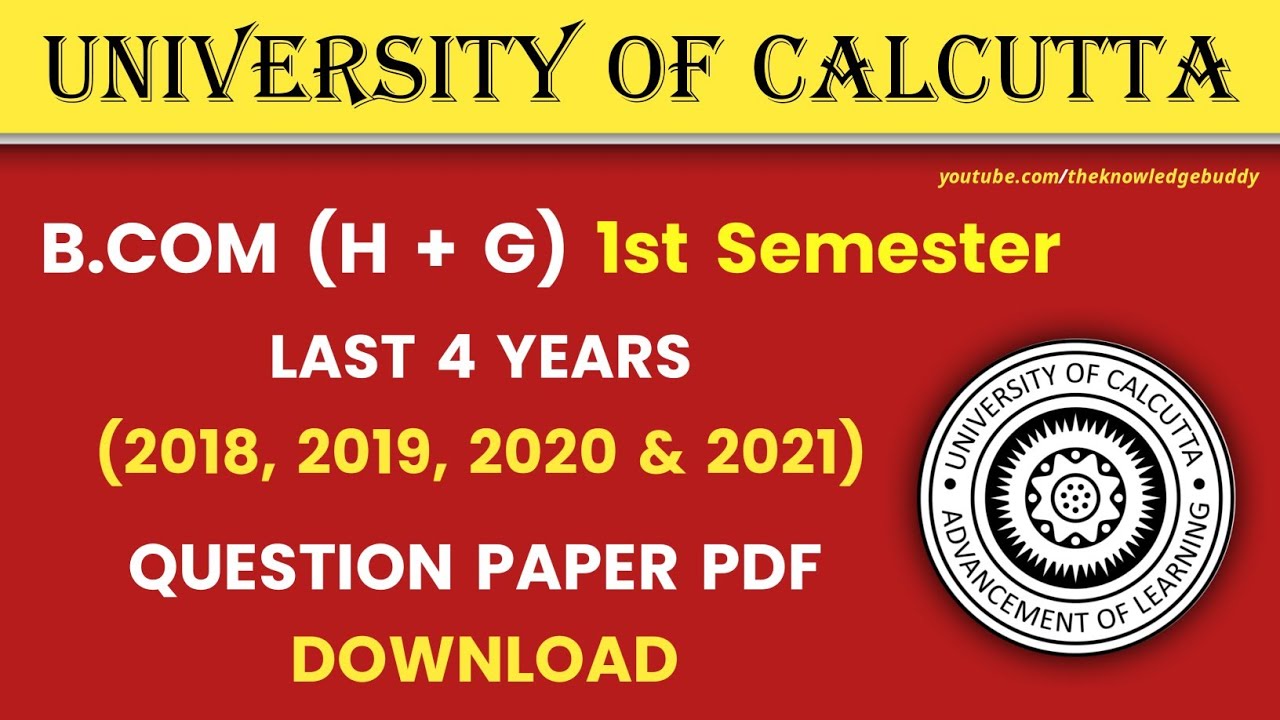 UNIVERSITY OF CALCUTTA

youtube.com/theknowledgebuddy

B.COM (H + G) 1st Semester

LAST 4 YEARS

(2018, 2019, 2020 & 2021)

QUESTION PAPER PDF

DOWNLOAD

UNIVERSITY OF CALCUTTA
ADVANCEMENT OF LEARNING